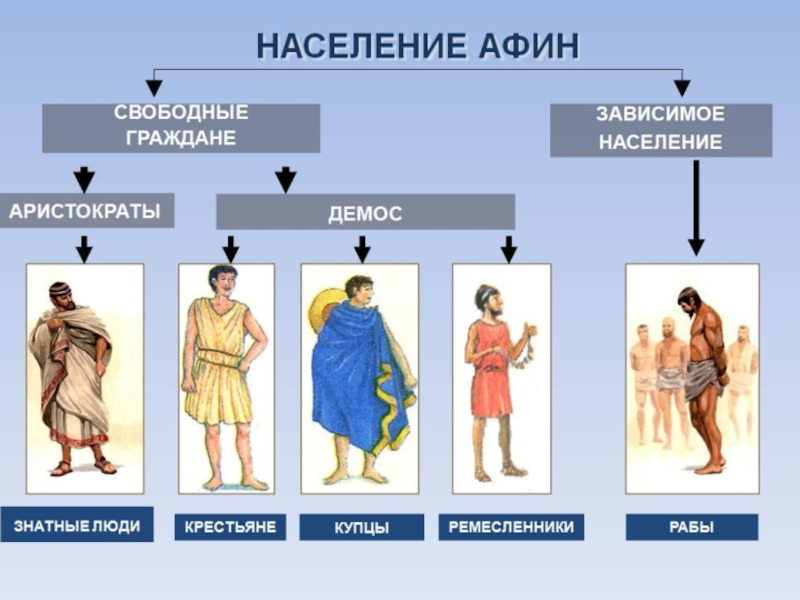 НАСЕЛЕНИЕ АФИН

СВОБОДНЫЕ ГРАЖДАНЕ

ЗАВИСИМОЕ НАСЕЛЕНИЕ

АРИСТОКРАТЫ

ДЕМОС

ЗНАТНЫЕ ЛЮДИ

КРЕСТЬЯНЕ

КУПЦЫ

РЕМЕСЛЕННИКИ

РАБЫ